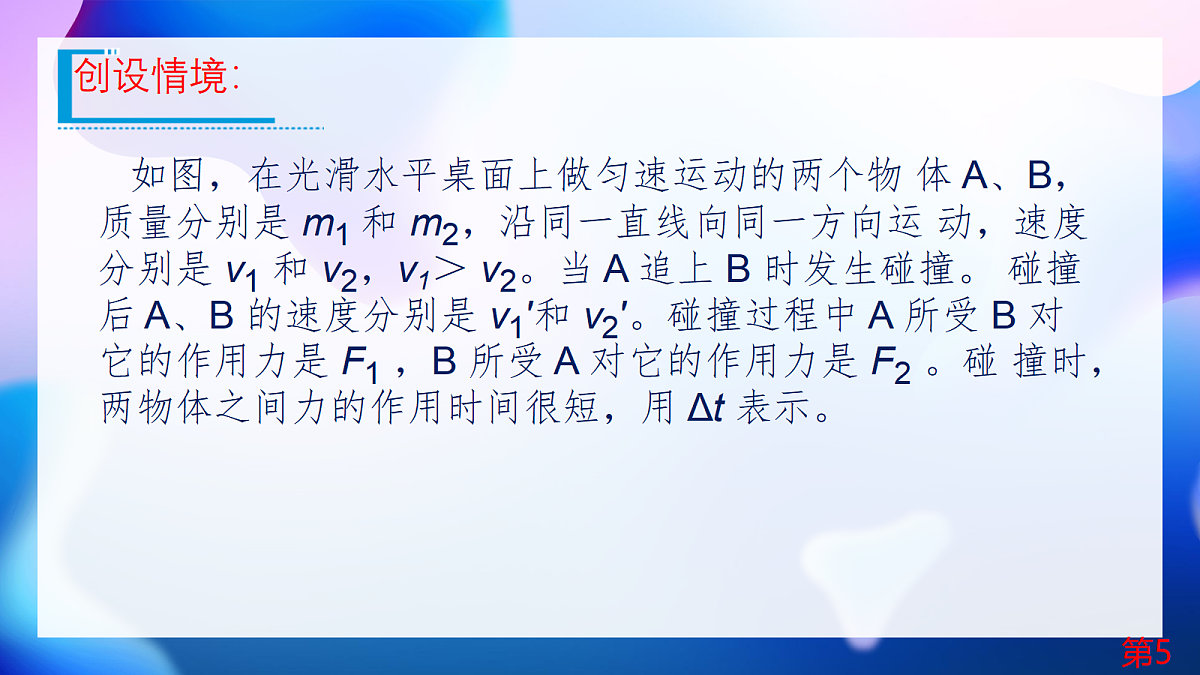 创设情境:

如图，在光滑水平桌面上做匀速运动的两个物 体 A、B，质量分别是 $m_1$ 和 $m_2$，沿同一直线向同一方向运 动，速度分别是 $v_1$ 和 $v_2$，$v_1 > v_2$。当 A 追上 B 时发生碰撞。 碰撞后 A、B 的速度分别是 $v_1'$和 $v_2'$。碰撞过程中 A 所受 B 对它的作用力是 $F_1$ ，B 所受 A 对它的作用力是 $F_2$ 。碰 撞时，两物体之间力的作用时间很短，用 $\Delta t$ 表示。

第5